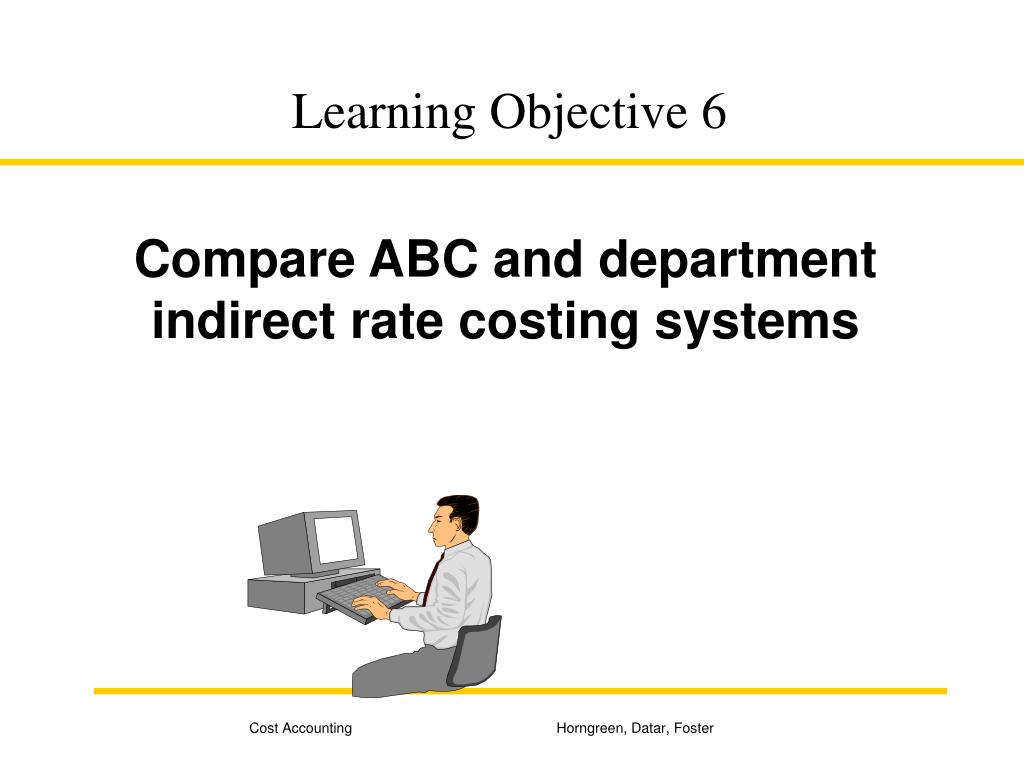 Learning Objective 6

Compare ABC and department indirect rate costing systems

Cost Accounting

Horngreen, Datar, Foster